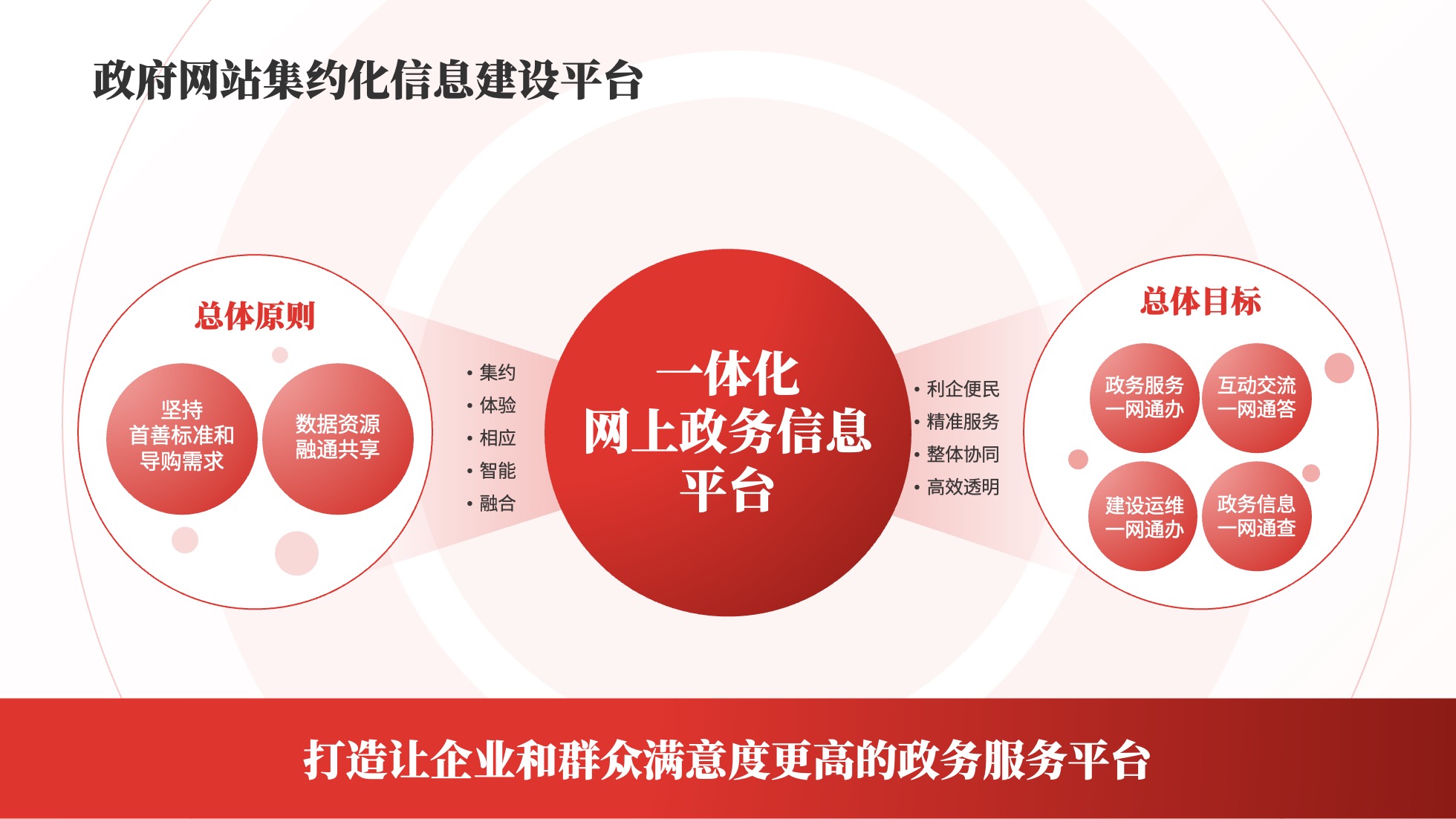 政府网站集约化信息建设平台

总体原则

坚持
首善标准和
导购需求

数据资源
融通共享

• 集约
• 体验
• 相应
• 智能
• 融合

一体化
网上政务信息
平台

• 利企便民
• 精准服务
• 整体协同
• 高效透明

总体目标

政务服务
一网通办

互动交流
一网通答

建设运维
一网通办

政务信息
一网通查

打造让企业和群众满意度更高的政务服务平台